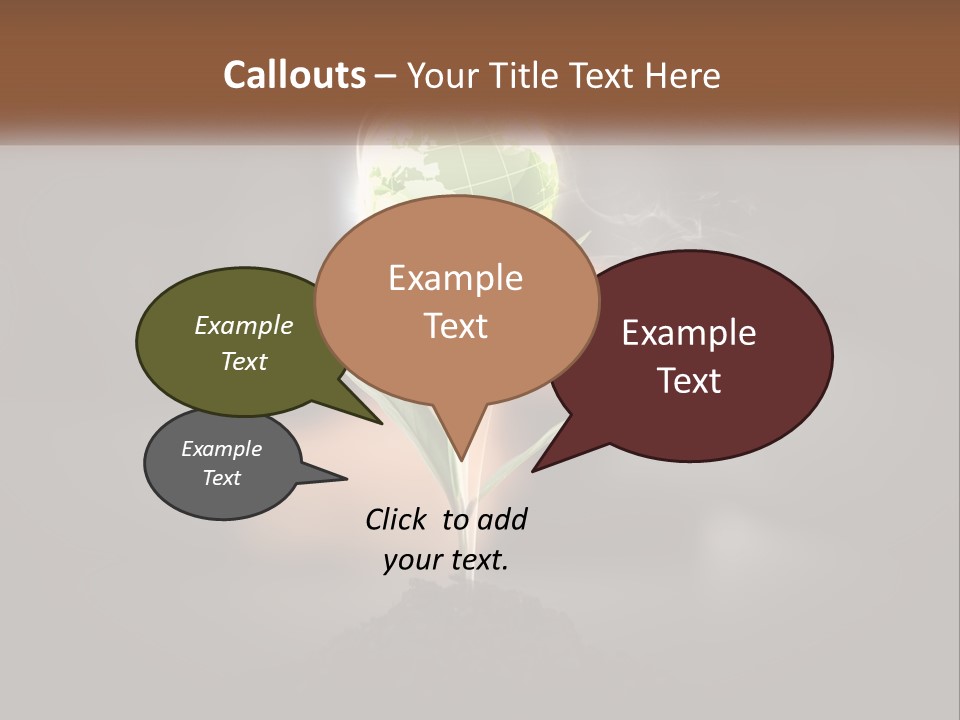 Callouts – Your Title Text Here

Example Text

Example Text

Example Text

Example Text

Click to add your text.